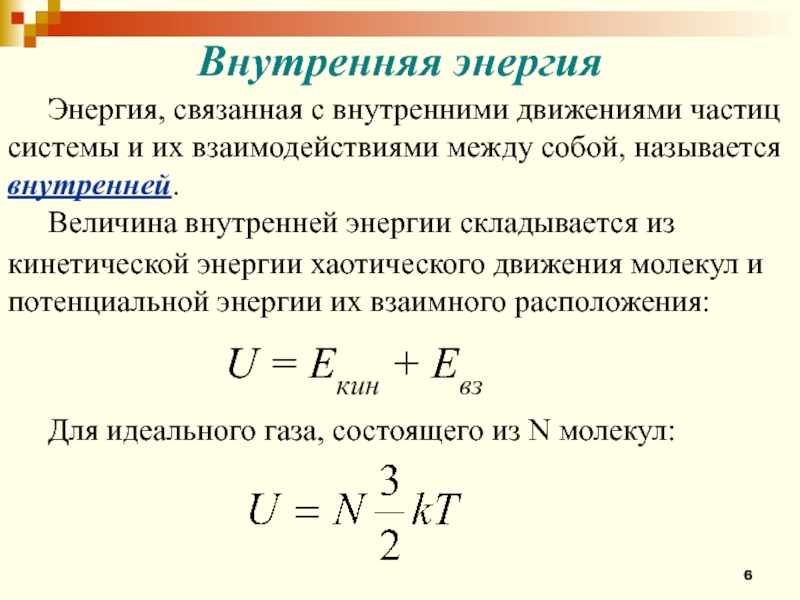 Внутренняя энергия

Энергия, связанная с внутренними движениями частиц системы и их взаимодействиями между собой, называется внутренней.

Величина внутренней энергии складывается из кинетической энергии хаотического движения молекул и потенциальной энергии их взаимного расположения:

$U = E_{кин} + E_{вз}$

Для идеального газа, состоящего из N молекул:

$U = N\frac{3}{2}kT$

6